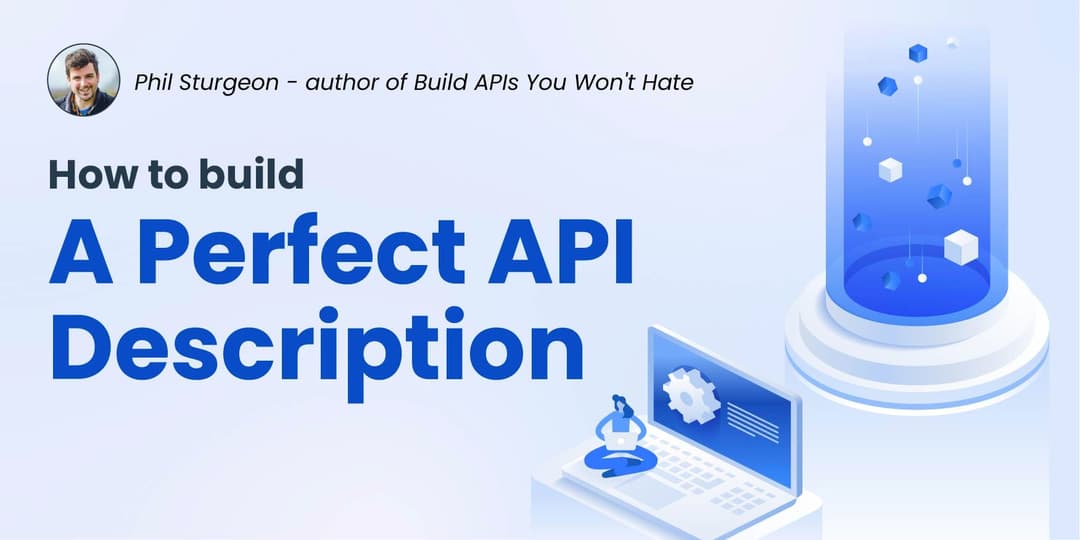 Phil Sturgeon - author of Build APIs You Won't Hate

How to build

A Perfect API Description